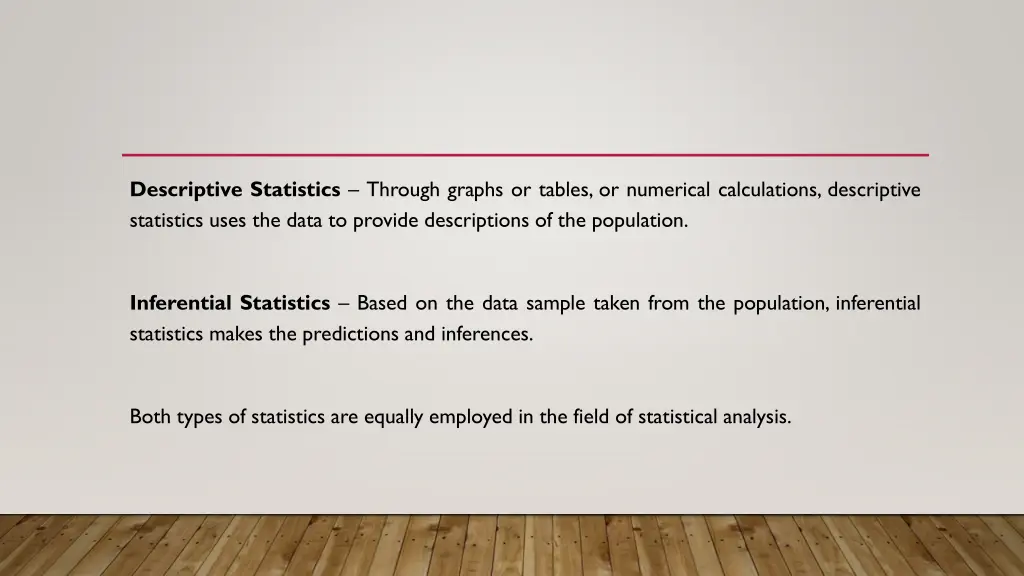 Descriptive Statistics – Through graphs or tables, or numerical calculations, descriptive statistics uses the data to provide descriptions of the population.

Inferential Statistics – Based on the data sample taken from the population, inferential statistics makes the predictions and inferences.

Both types of statistics are equally employed in the field of statistical analysis.